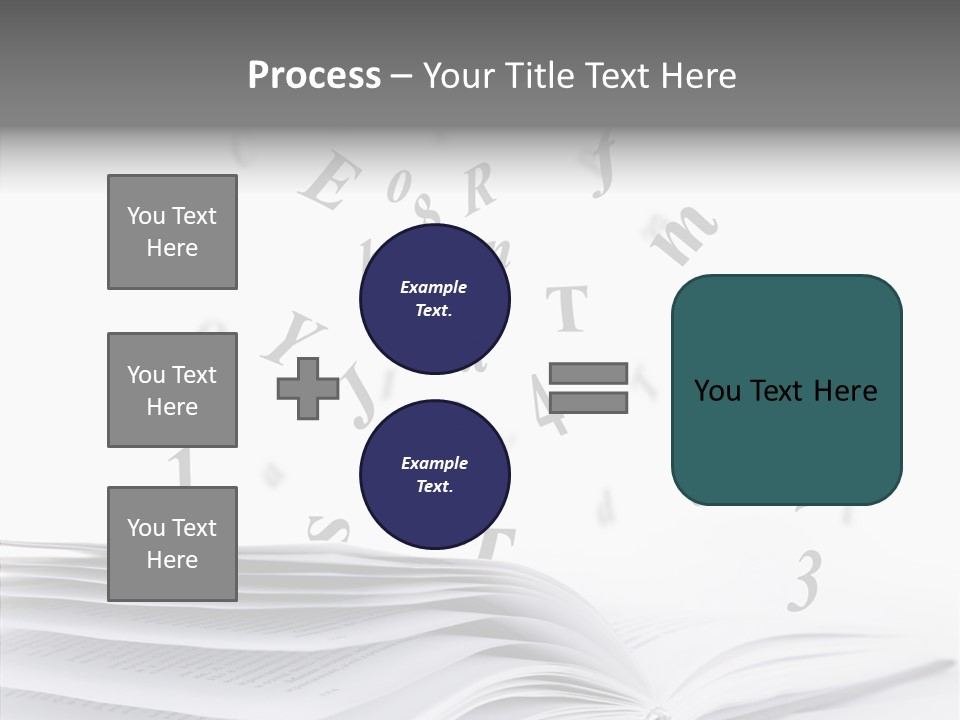 Process – Your Title Text Here

You Text Here

You Text Here

You Text Here

Example Text.

Example Text.

You Text Here